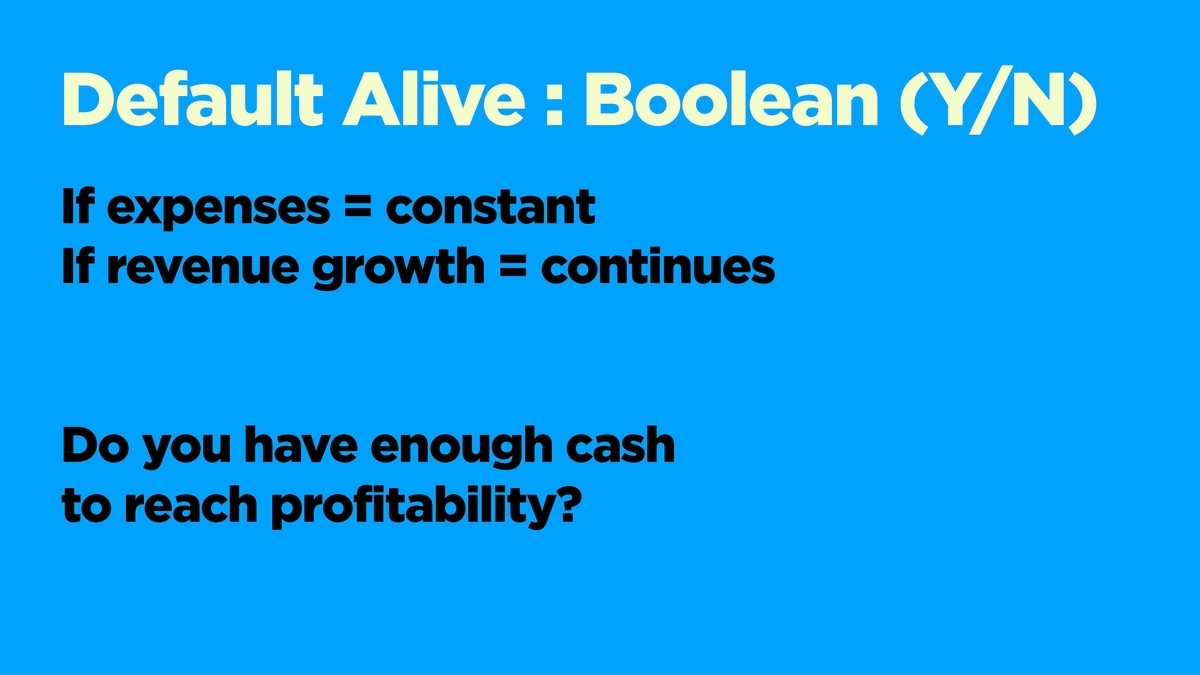 Default Alive : Boolean (Y/N)

If expenses = constant
If revenue growth = continues

Do you have enough cash to reach profitability?